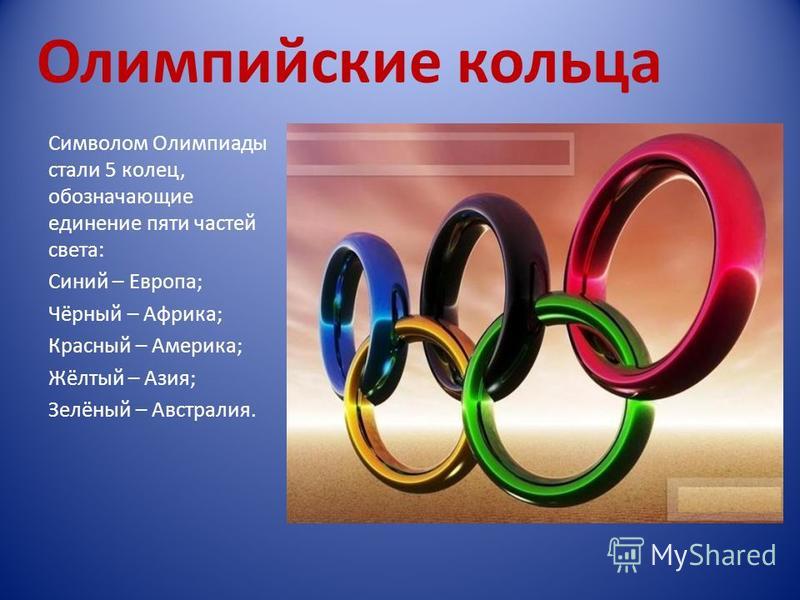 Олимпийские кольца

Символом Олимпиады стали 5 колец, обозначающие единение пяти частей света:

Синий – Европа;

Чёрный – Африка;

Красный – Америка;

Жёлтый – Азия;

Зелёный – Австралия.

MyShared